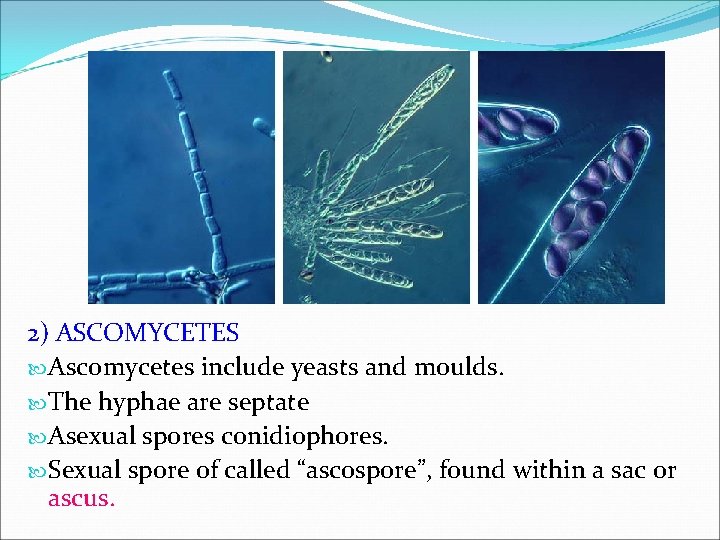 2) ASCOMYCETES

Ascomycetes include yeasts and moulds.

The hyphae are septate

Asexual spores conidiophores.

Sexual spore of called “ascospore”, found within a sac or ascus.